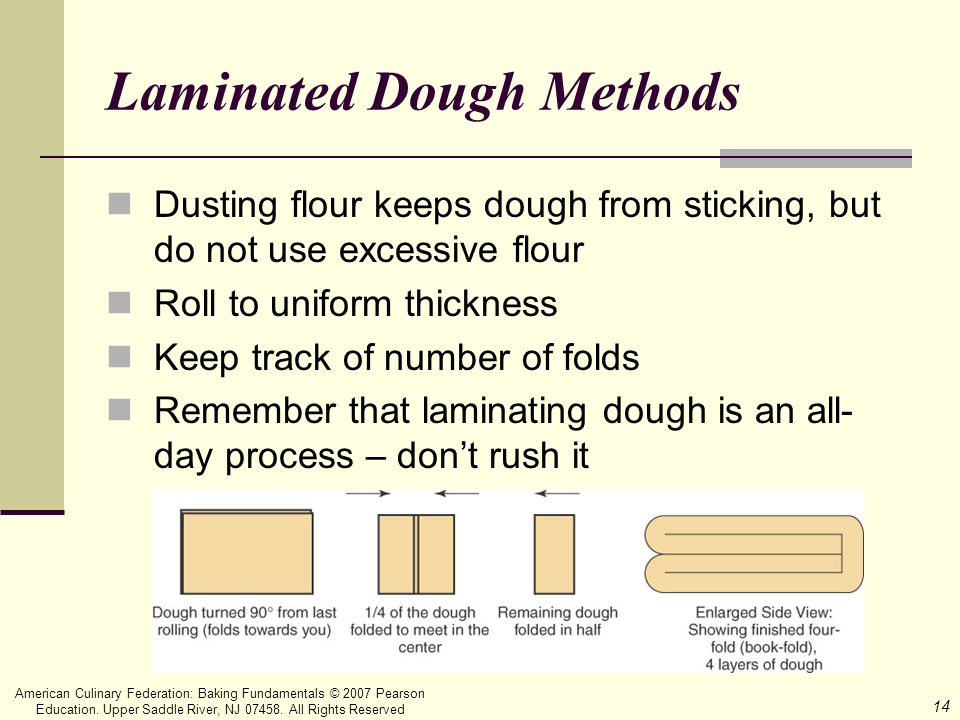 Laminated Dough Methods

Dusting flour keeps dough from sticking, but do not use excessive flour

Roll to uniform thickness

Keep track of number of folds

Remember that laminating dough is an all-day process – don't rush it

Dough turned 90° from last rolling (folds towards you)

1/4 of the dough folded to meet in the center

Remaining dough folded in half

Enlarged Side View: Showing finished four-fold (book-fold), 4 layers of dough

American Culinary Federation: Baking Fundamentals © 2007 Pearson Education. Upper Saddle River, NJ 07458. All Rights Reserved

14